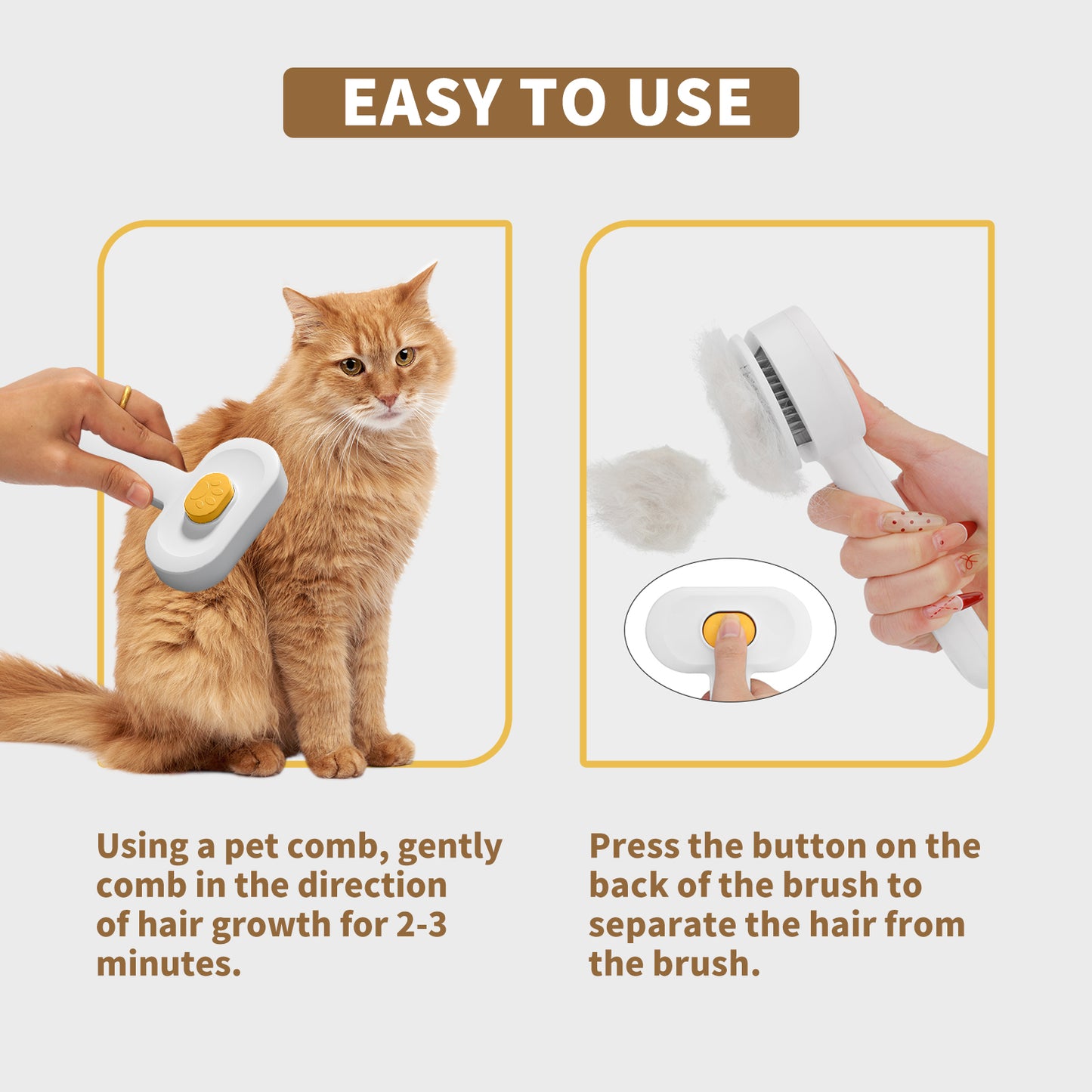 EASY TO USE

Using a pet comb, gently comb in the direction of hair growth for 2-3 minutes.

Press the button on the back of the brush to separate the hair from the brush.